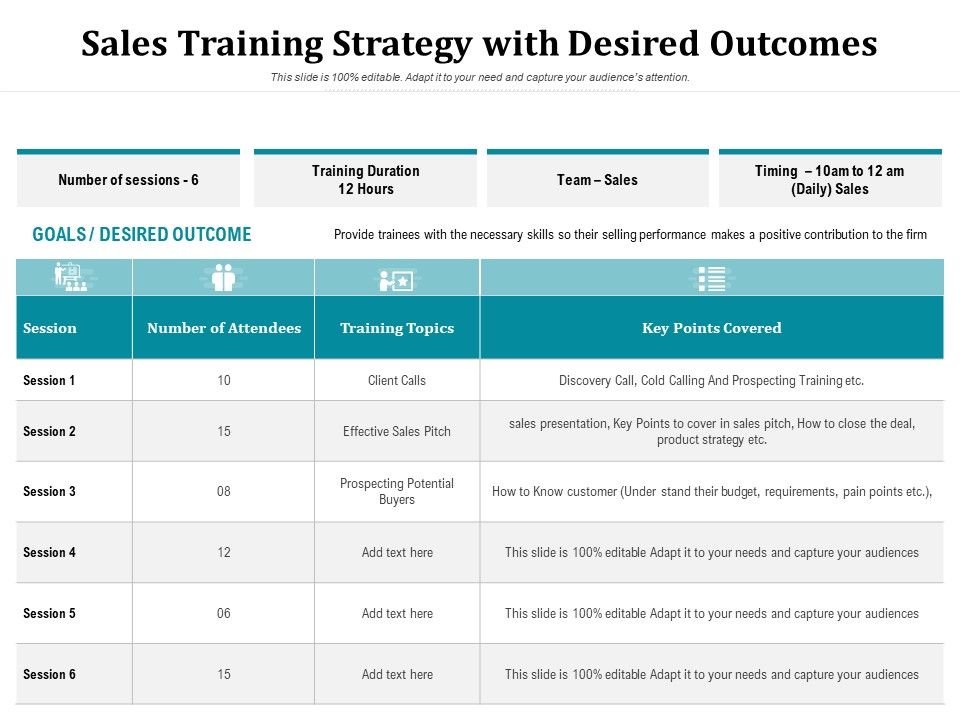 Sales Training Strategy with Desired Outcomes

This slide is 100% editable. Adapt it to your need and capture your audience's attention.

Number of sessions - 6

Training Duration
12 Hours

Team – Sales

Timing – 10am to 12 am
(Daily) Sales

GOALS / DESIRED OUTCOME

Provide trainees with the necessary skills so their selling performance makes a positive contribution to the firm

| Session | Number of Attendees | Training Topics | Key Points Covered |
|---|---|---|---|
| Session 1 | 10 | Client Calls | Discovery Call, Cold Calling And Prospecting Training etc. |
| Session 2 | 15 | Effective Sales Pitch | sales presentation, Key Points to cover in sales pitch, How to close the deal, product strategy etc. |
| Session 3 | 08 | Prospecting Potential Buyers | How to Know customer (Under stand their budget, requirements, pain points etc.), |
| Session 4 | 12 | Add text here | This slide is 100% editable Adapt it to your needs and capture your audiences |
| Session 5 | 06 | Add text here | This slide is 100% editable Adapt it to your needs and capture your audiences |
| Session 6 | 15 | Add text here | This slide is 100% editable Adapt it to your needs and capture your audiences |